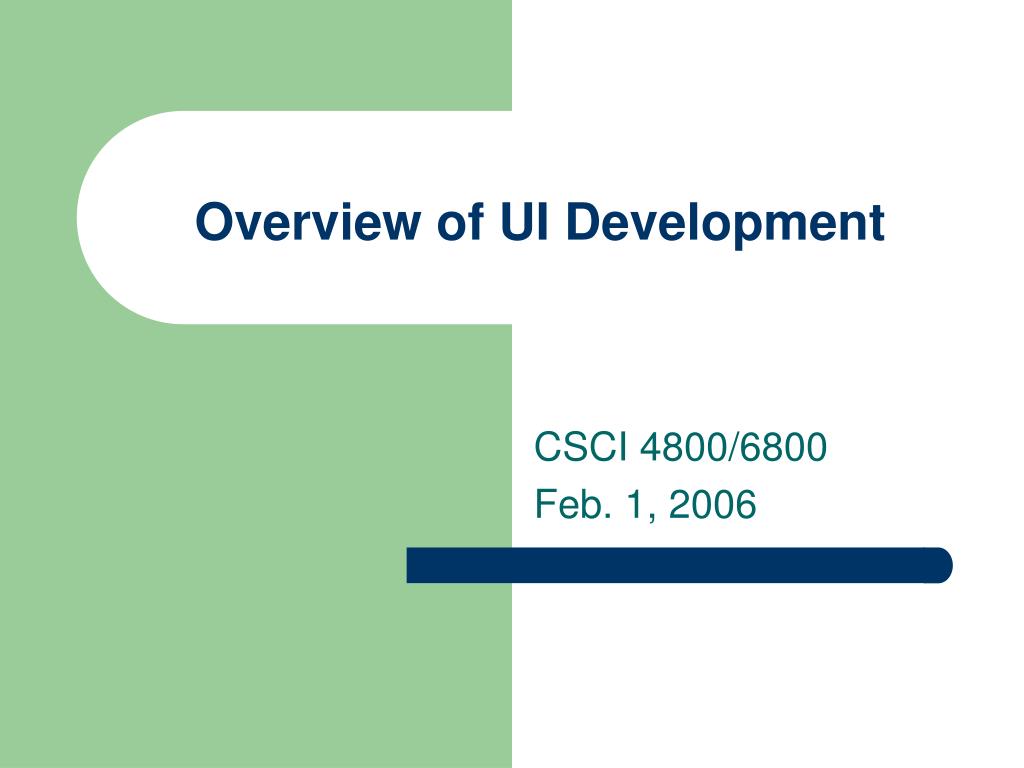 Overview of UI Development

CSCI 4800/6800
Feb. 1, 2006